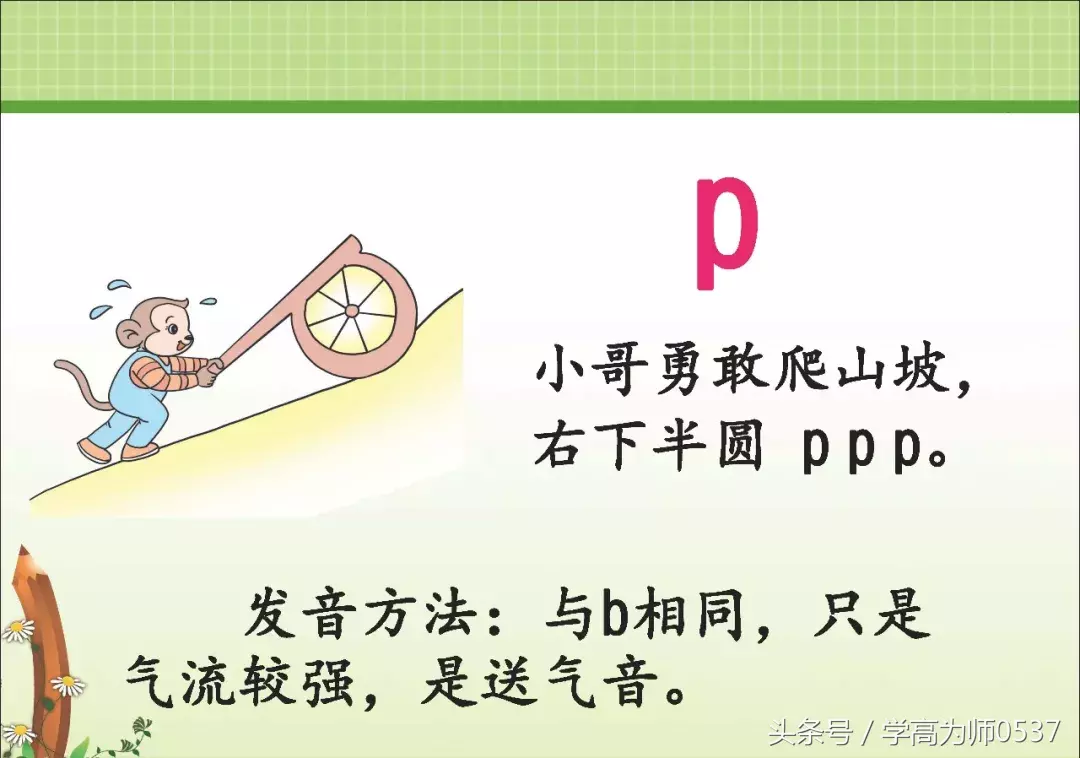 p

小哥勇敢爬山坡，
右下半圆 p p p。

发音方法：与b相同，只是气流较强，是送气音。

头条号 / 学高为师0537